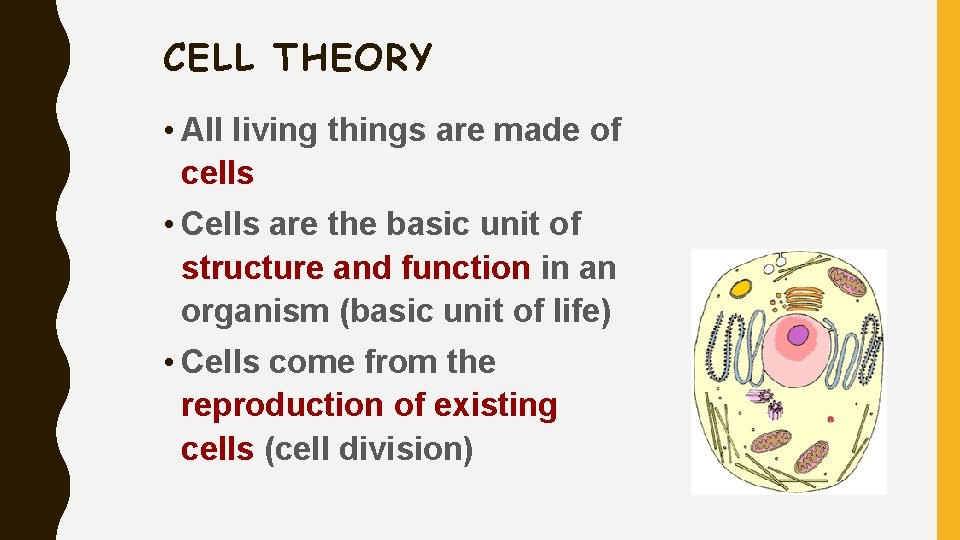 CELL THEORY

• All living things are made of cells

• Cells are the basic unit of structure and function in an organism (basic unit of life)

• Cells come from the reproduction of existing cells (cell division)